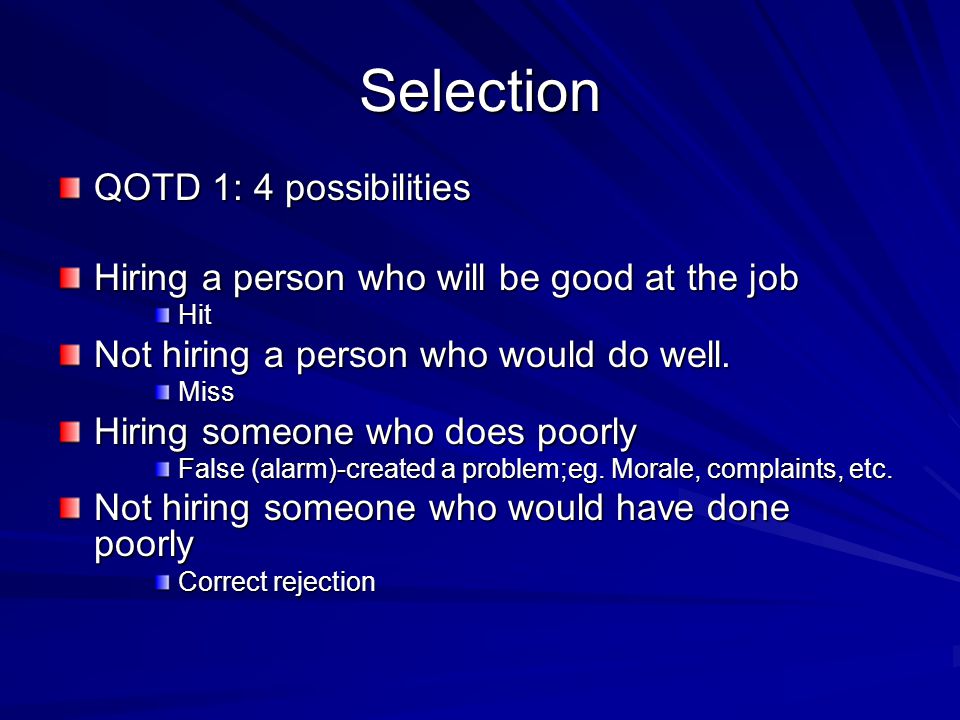 Selection

QOTD 1: 4 possibilities

Hiring a person who will be good at the job

Hit

Not hiring a person who would do well.

Miss

Hiring someone who does poorly

False (alarm)-created a problem;eg. Morale, complaints, etc.

Not hiring someone who would have done poorly

Correct rejection